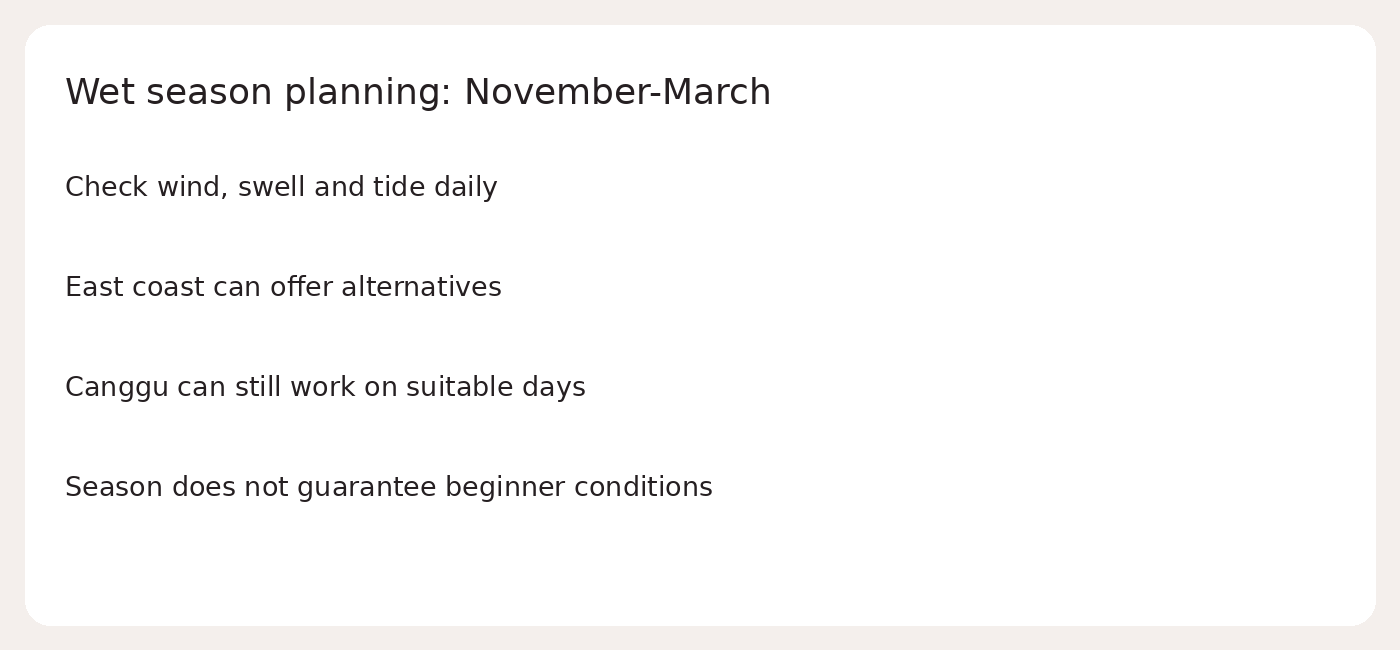 Wet season planning: November-March

Check wind, swell and tide daily

East coast can offer alternatives

Canggu can still work on suitable days

Season does not guarantee beginner conditions